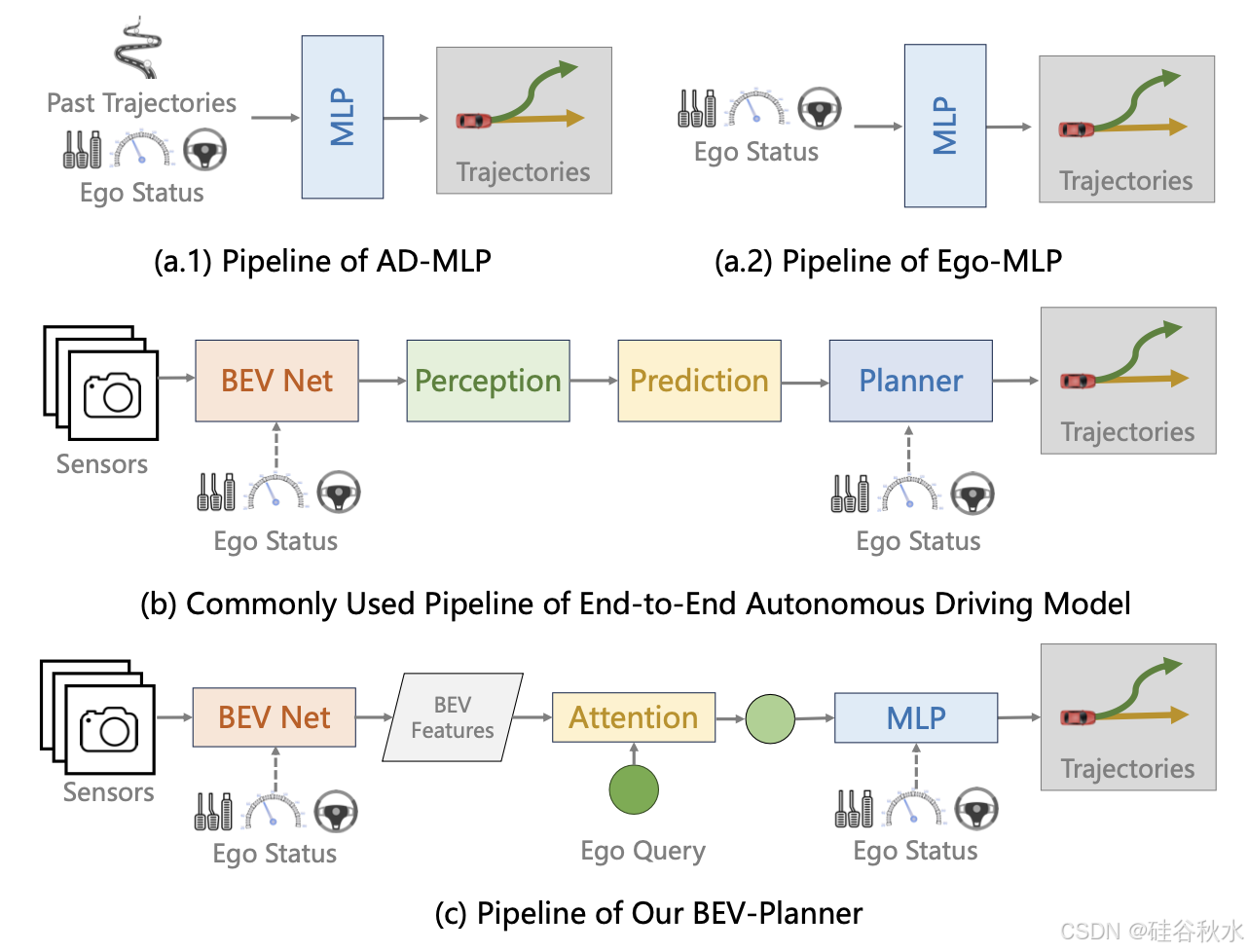 Past Trajectories
Ego Status
MLP
Trajectories

Ego Status
MLP
Trajectories

(a.1) Pipeline of AD-MLP

(a.2) Pipeline of Ego-MLP

Sensors
BEV Net
Perception
Prediction
Planner
Trajectories
Ego Status
Ego Status

(b) Commonly Used Pipeline of End-to-End Autonomous Driving Model

Sensors
BEV Net
BEV Features
Attention
MLP
Trajectories
Ego Status
Ego Query
Ego Status

(c) Pipeline of Our BEV-Planner

CSDN @硅谷秋水